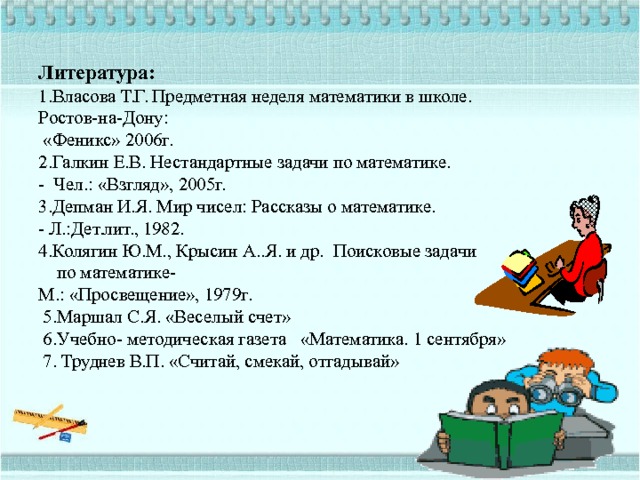 Литература:
1.Власова Т.Г. Предметная неделя математики в школе. Ростов-на-Дону:
«Феникс» 2006г.
2.Галкин Е.В. Нестандартные задачи по математике.
- Чел.: «Взгляд», 2005г.
3.Депман И.Я. Мир чисел: Рассказы о математике.
- Л.:Дет.лит., 1982.
4.Колягин Ю.М., Крысин А..Я. и др. Поисковые задачи по математике-
М.: «Просвещение», 1979г.
5.Маршал С.Я. «Веселый счет»
6.Учебно- методическая газета «Математика. 1 сентября»
7. Труднев В.П. «Считай, смекай, отгадывай»